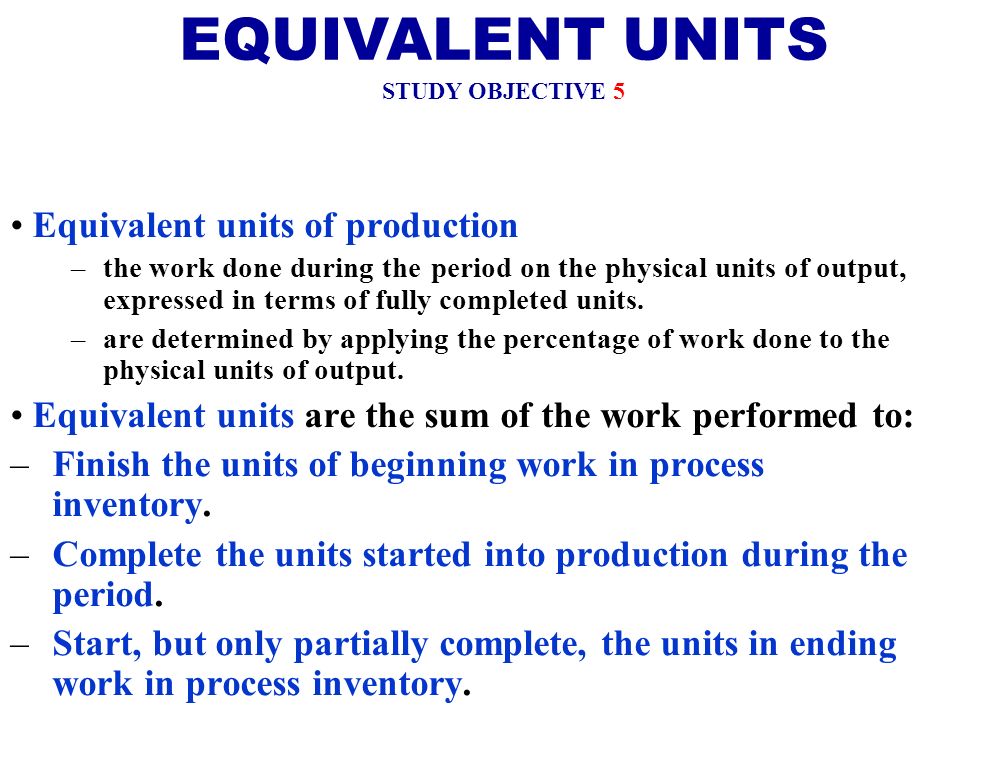 EQUIVALENT UNITS
STUDY OBJECTIVE 5

• Equivalent units of production
– the work done during the period on the physical units of output, expressed in terms of fully completed units.
– are determined by applying the percentage of work done to the physical units of output.

• Equivalent units are the sum of the work performed to:
– Finish the units of beginning work in process inventory.
– Complete the units started into production during the period.
– Start, but only partially complete, the units in ending work in process inventory.